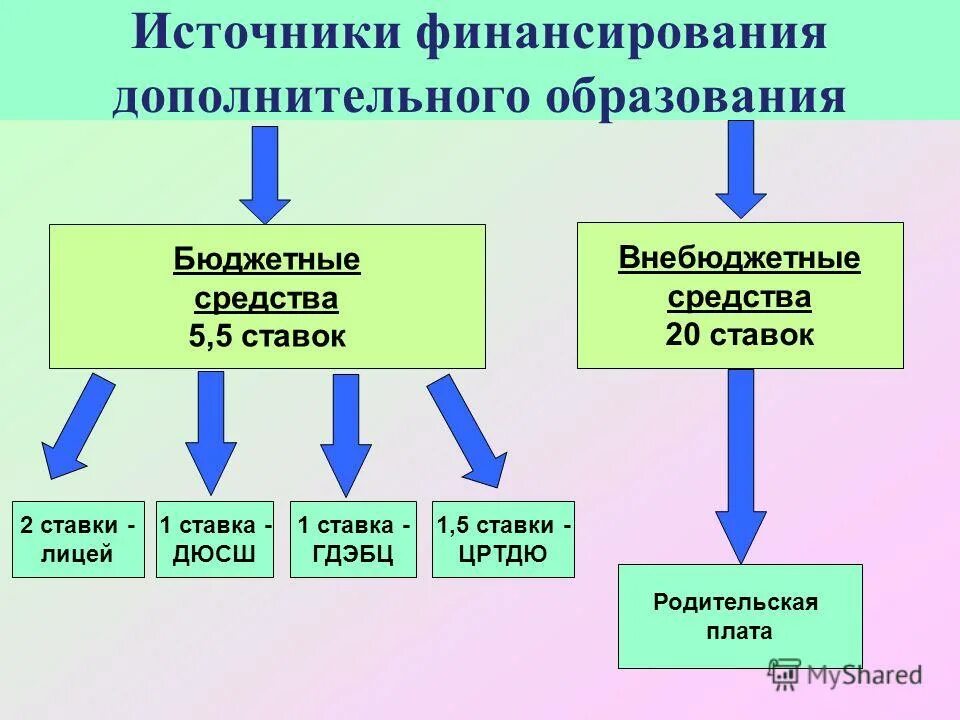 Источники финансирования дополнительного образования

Бюджетные средства
5,5 ставок

Внебюджетные средства
20 ставок

2 ставки - лицей

1 ставка - ДЮСШ

1 ставка - ГДЭБЦ

1,5 ставки - ЦРТДЮ

Родительская плата

MyShared